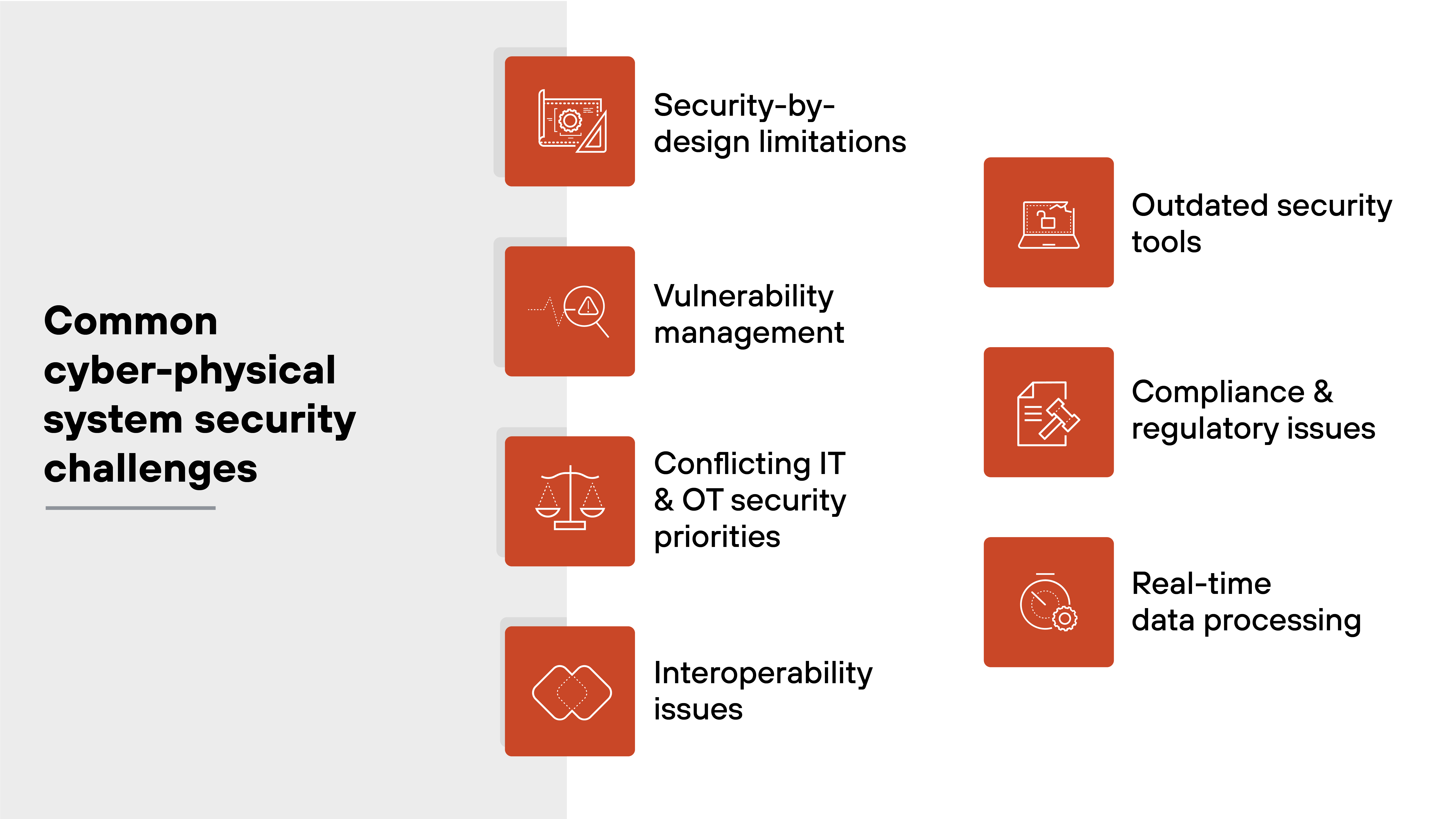 Common cyber-physical system security challenges

Security-by-design limitations

Vulnerability management

Conflicting IT & OT security priorities

Interoperability issues

Outdated security tools

Compliance & regulatory issues

Real-time data processing